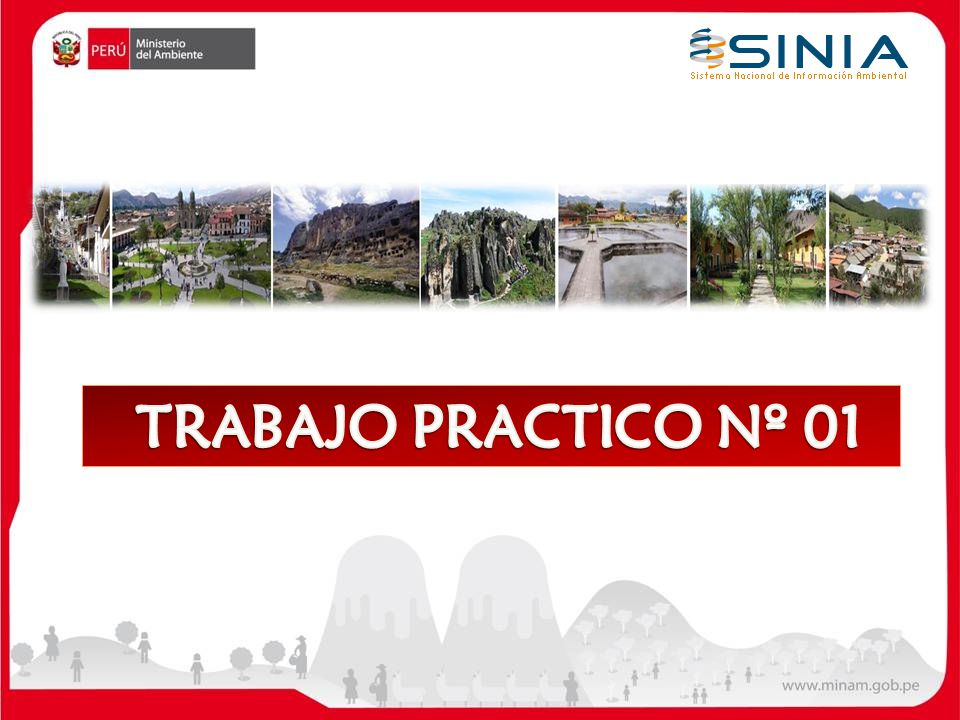 PERÚ Ministerio del Ambiente

SINIA
Sistema Nacional de Información Ambiental

TRABAJO PRACTICO Nº 01

www.minam.gob.pe